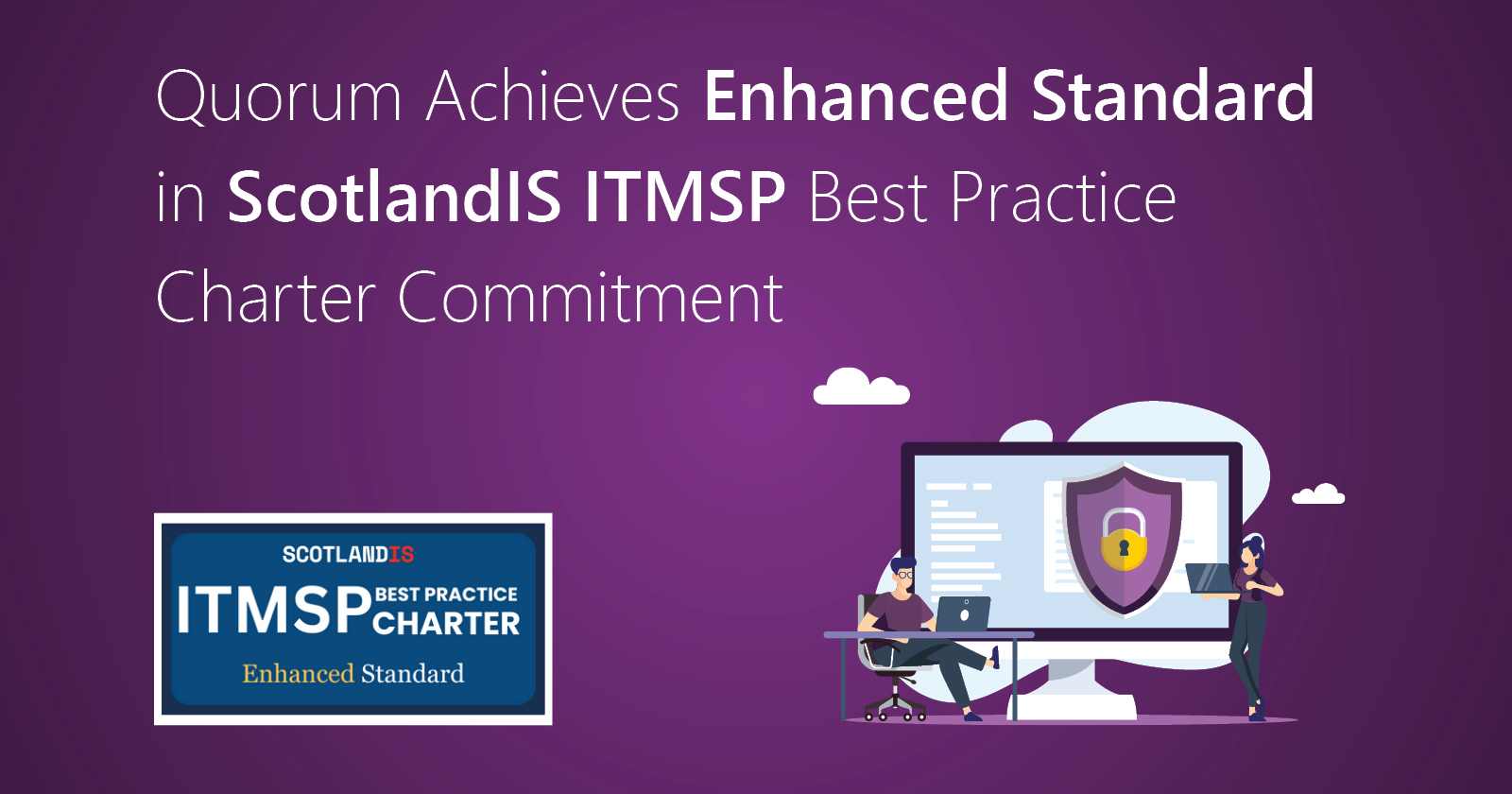 Quorum Achieves Enhanced Standard in ScotlandIS ITMSP Best Practice Charter Commitment

SCOTLANDIS
ITMSP BEST PRACTICE CHARTER
Enhanced Standard